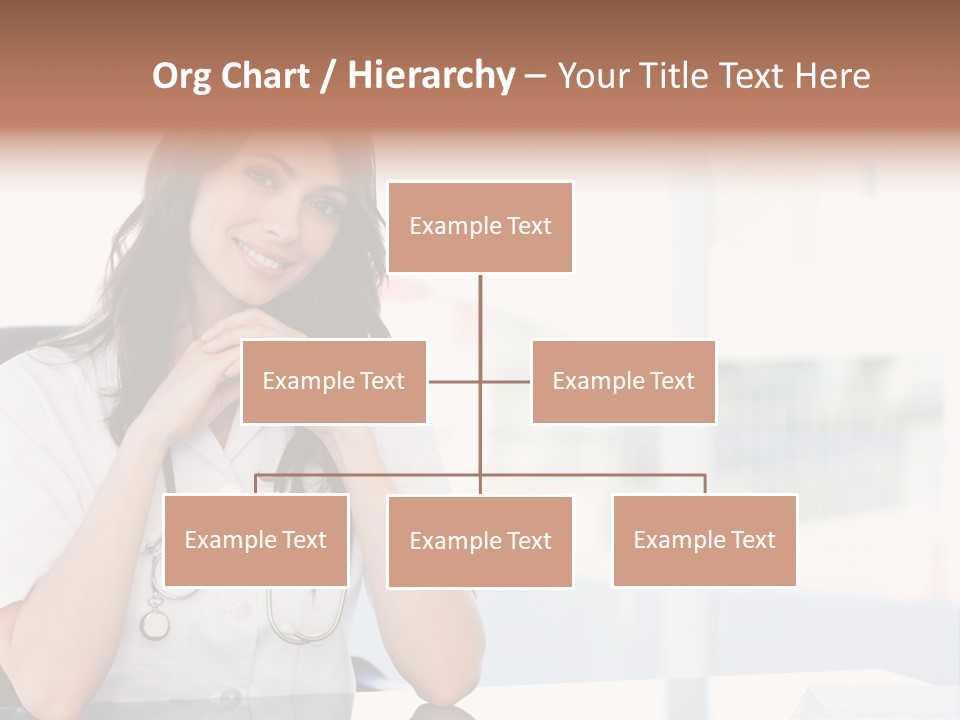 Org Chart / Hierarchy – Your Title Text Here

Example Text

Example Text

Example Text

Example Text

Example Text

Example Text